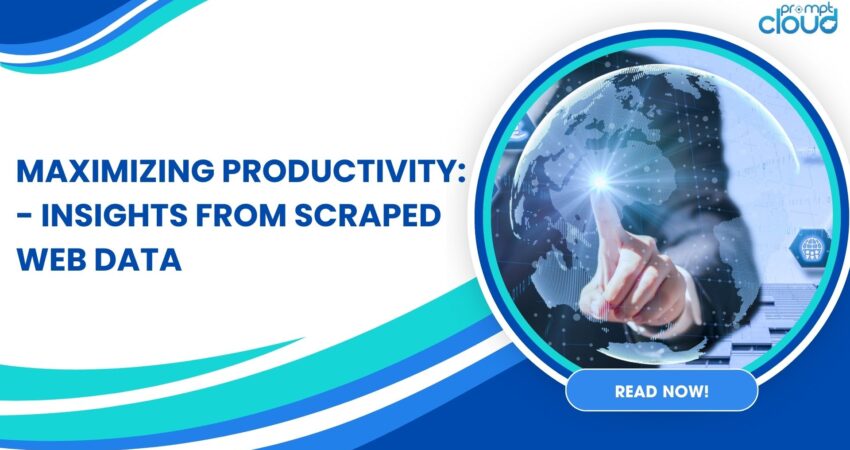 prompt cloud

MAXIMIZING PRODUCTIVITY: - INSIGHTS FROM SCRAPED WEB DATA

READ NOW!